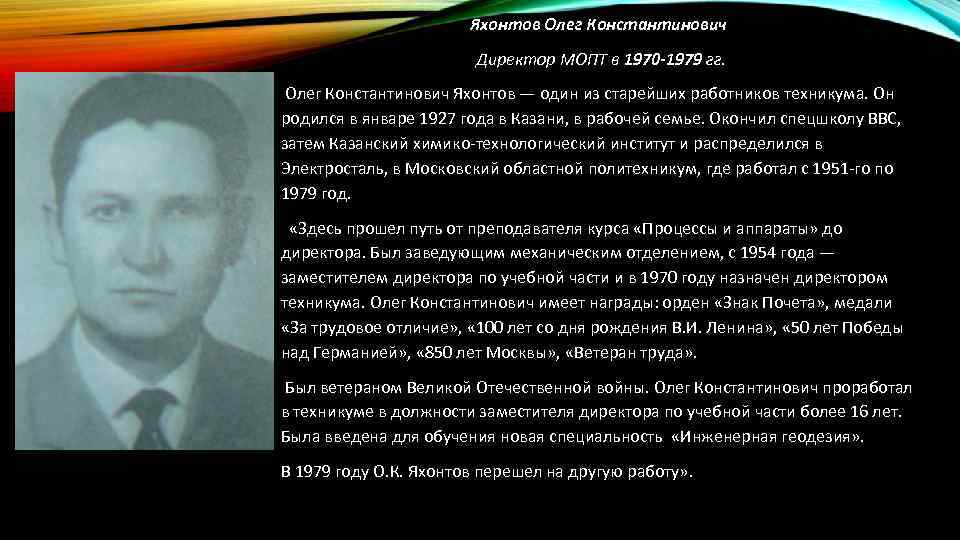 Яхонтов Олег Константинович

Директор МОПТ в 1970-1979 гг.

Олег Константинович Яхонтов — один из старейших работников техникума. Он родился в январе 1927 года в Казани, в рабочей семье. Окончил спецшколу ВВС, затем Казанский химико-технологический институт и распределился в Электросталь, в Московский областной политехникум, где работал с 1951-го по 1979 год.

«Здесь прошел путь от преподавателя курса «Процессы и аппараты» до директора. Был заведующим механическим отделением, с 1954 года — заместителем директора по учебной части и в 1970 году назначен директором техникума. Олег Константинович имеет награды: орден «Знак Почета», медали «За трудовое отличие», «100 лет со дня рождения В.И. Ленина», «50 лет Победы над Германией», «850 лет Москвы», «Ветеран труда».

Был ветераном Великой Отечественной войны. Олег Константинович проработал в техникуме в должности заместителя директора по учебной части более 16 лет. Была введена для обучения новая специальность «Инженерная геодезия».

В 1979 году О.К. Яхонтов перешел на другую работу».